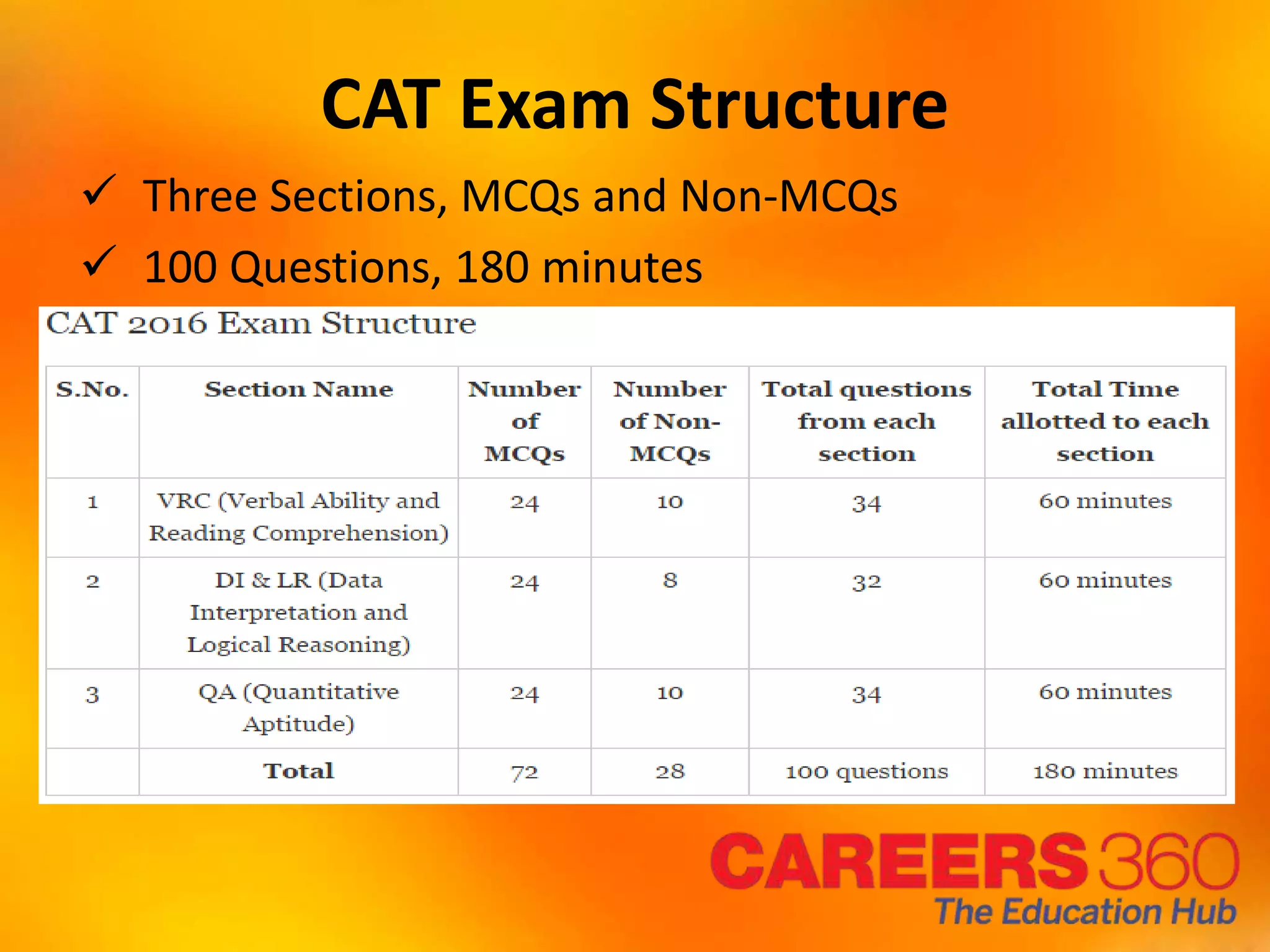 CAT Exam Structure

✓ Three Sections, MCQs and Non-MCQs

✓ 100 Questions, 180 minutes

CAT 2016 Exam Structure

| S.No. | Section Name | Number of MCQs | Number of Non-MCQs | Total questions from each section | Total Time allotted to each section |
|---|---|---|---|---|---|
| 1 | VRC (Verbal Ability and Reading Comprehension) | 24 | 10 | 34 | 60 minutes |
| 2 | DI & LR (Data Interpretation and Logical Reasoning) | 24 | 8 | 32 | 60 minutes |
| 3 | QA (Quantitative Aptitude) | 24 | 10 | 34 | 60 minutes |
|  | Total | 72 | 28 | 100 questions | 180 minutes |

CAREERS360
The Education Hub